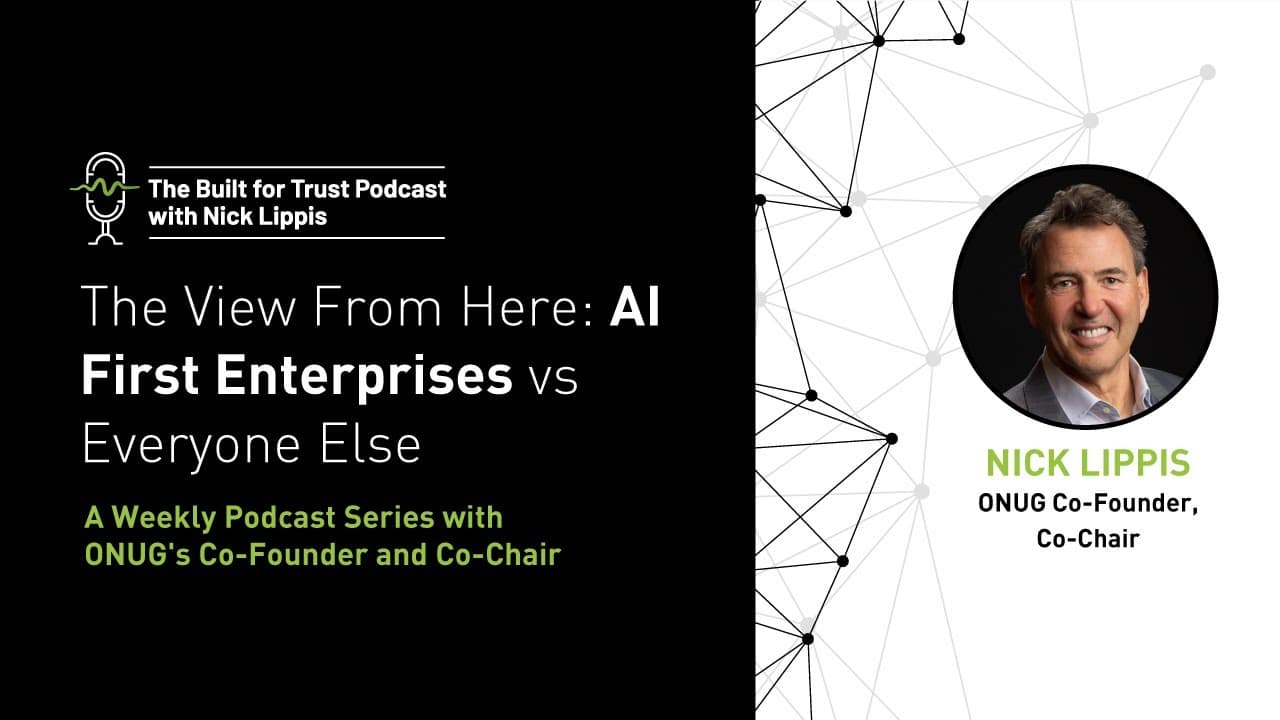 The Built for Trust Podcast
with Nick Lippis

The View From Here: AI First Enterprises vs Everyone Else

A Weekly Podcast Series with ONUG's Co-Founder and Co-Chair

NICK LIPPIS
ONUG Co-Founder, Co-Chair